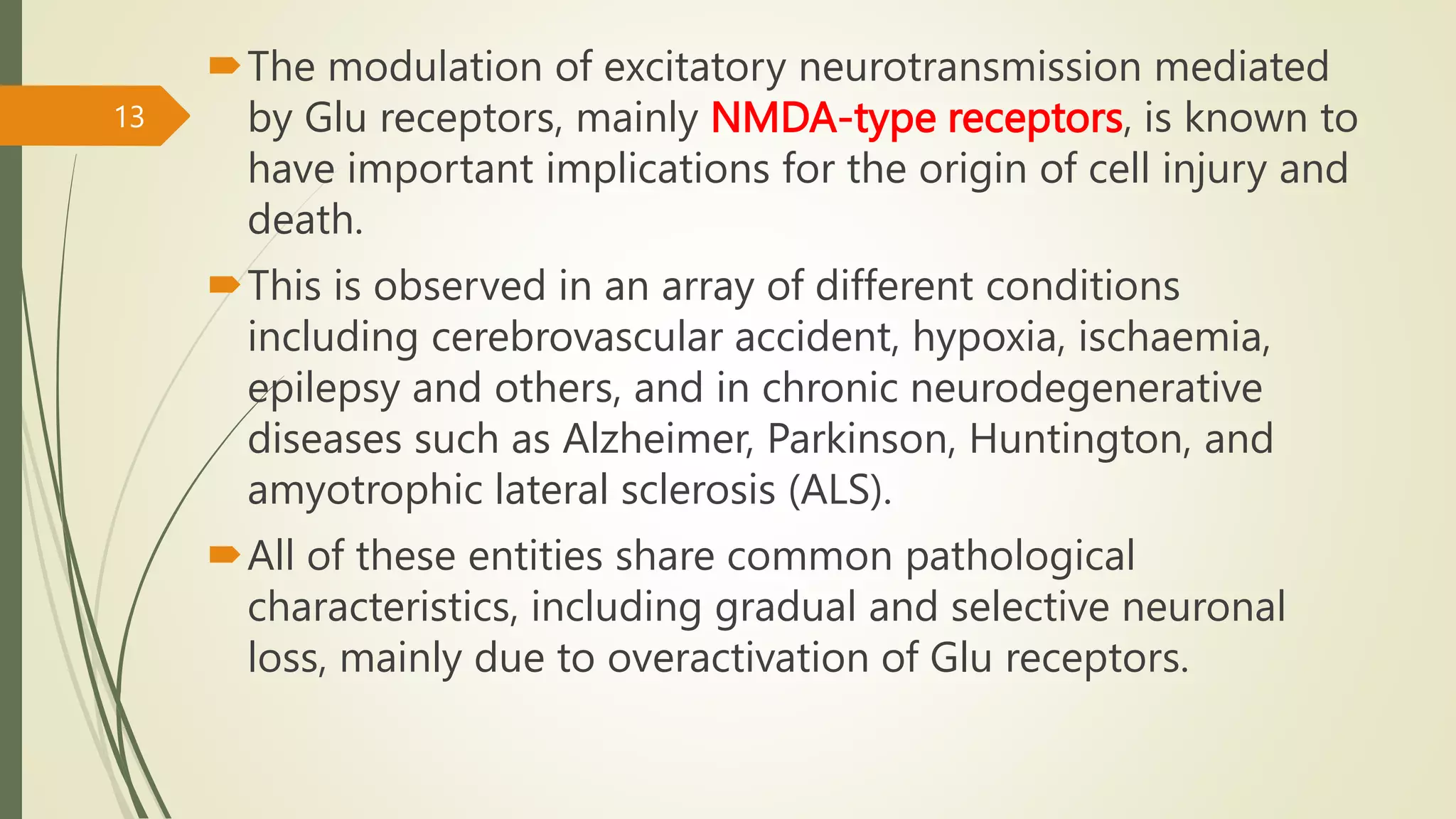 13

The modulation of excitatory neurotransmission mediated by Glu receptors, mainly NMDA-type receptors, is known to have important implications for the origin of cell injury and death.

This is observed in an array of different conditions including cerebrovascular accident, hypoxia, ischaemia, epilepsy and others, and in chronic neurodegenerative diseases such as Alzheimer, Parkinson, Huntington, and amyotrophic lateral sclerosis (ALS).

All of these entities share common pathological characteristics, including gradual and selective neuronal loss, mainly due to overactivation of Glu receptors.